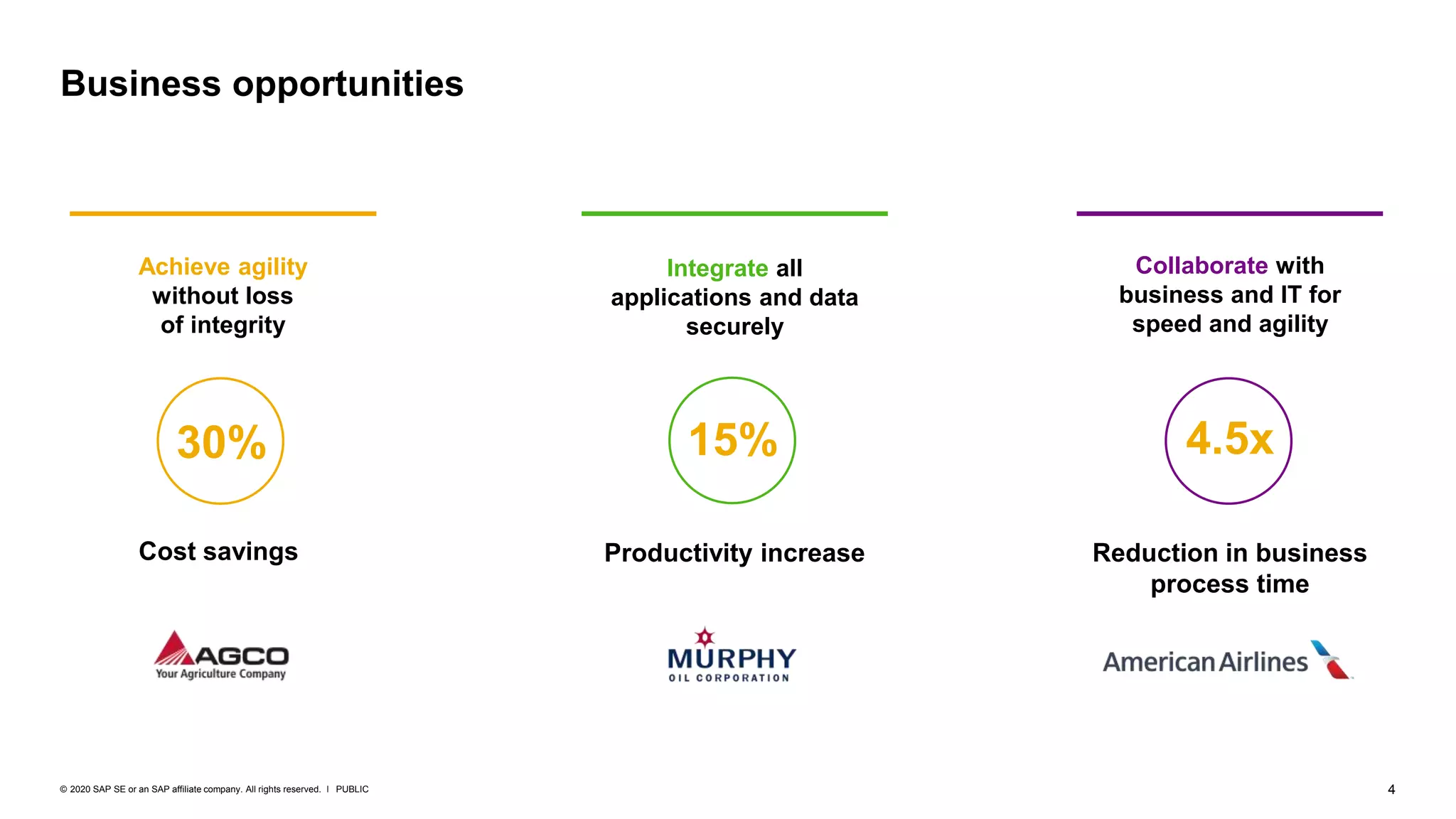 Business opportunities

Achieve agility without loss of integrity

30%

Cost savings

AGCO
Your Agriculture Company

Integrate all applications and data securely

15%

Productivity increase

MURPHY
OIL CORPORATION

Collaborate with business and IT for speed and agility

4.5x

Reduction in business process time

American Airlines

© 2020 SAP SE or an SAP affiliate company. All rights reserved. I PUBLIC

4